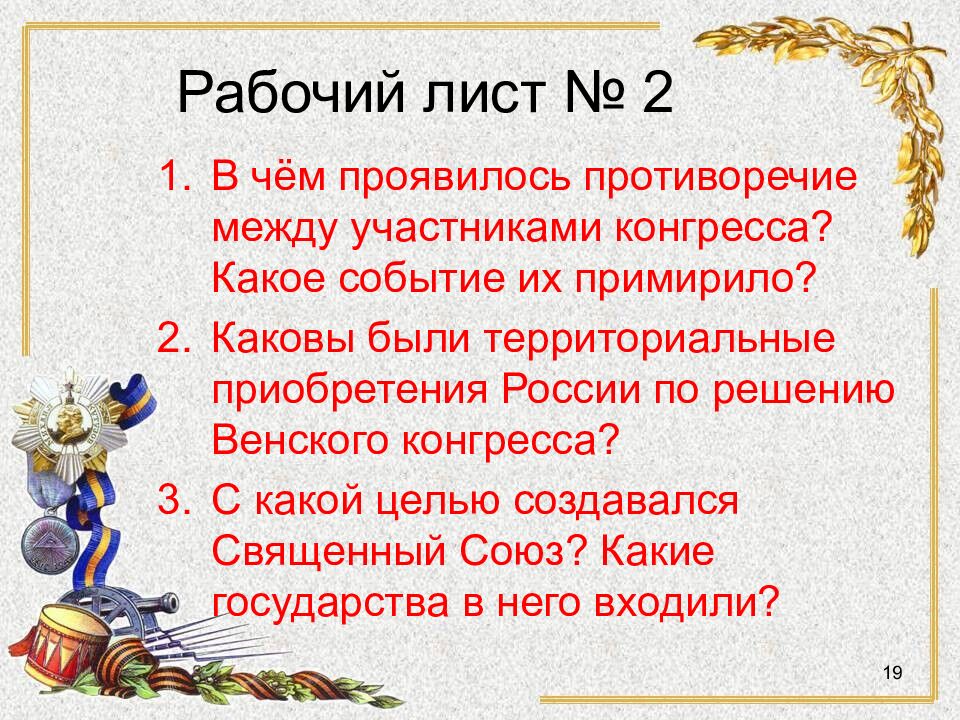 Рабочий лист № 2

1. В чём проявилось противоречие между участниками конгресса? Какое событие их примирило?
2. Каковы были территориальные приобретения России по решению Венского конгресса?
3. С какой целью создавался Священный Союз? Какие государства в него входили?

19